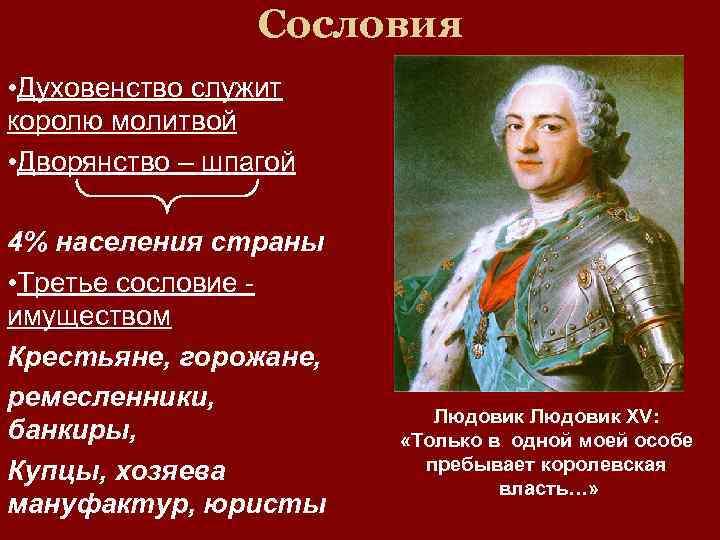 Сословия

•Духовенство служит королю молитвой

•Дворянство – шпагой

4% населения страны

•Третье сословие - имуществом

Крестьяне, горожане,

ремесленники, банкиры,

Купцы, хозяева мануфактур, юристы

Людовик Людовик XV: «Только в одной моей особе пребывает королевская власть…»